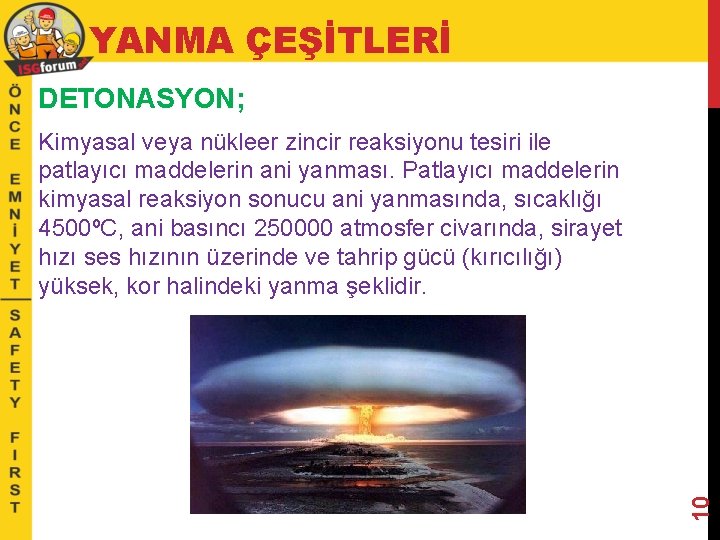 ISGforum

YANMA ÇEŞİTLERİ

ÖNCE EMNİYET
SAFETY FIRST

DETONASYON;

Kimyasal veya nükleer zincir reaksiyonu tesiri ile patlayıcı maddelerin ani yanması. Patlayıcı maddelerin kimyasal reaksiyon sonucu ani yanmasında, sıcaklığı 4500ºC, ani basıncı 250000 atmosfer civarında, sirayet hızı ses hızının üzerinde ve tahrip gücü (kırıcılığı) yüksek, kor halindeki yanma şeklidir.

10